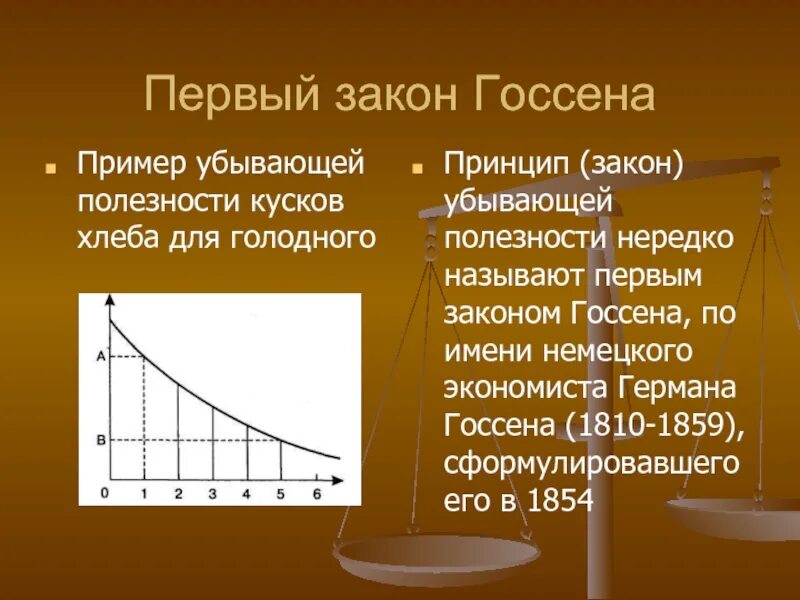 Первый закон Госсена

Пример убывающей полезности кусков хлеба для голодного

A
B
0 1 2 3 4 5 6

Принцип (закон) убывающей полезности нередко называют первым законом Госсена, по имени немецкого экономиста Германа Госсена (1810-1859), сформулировавшего его в 1854